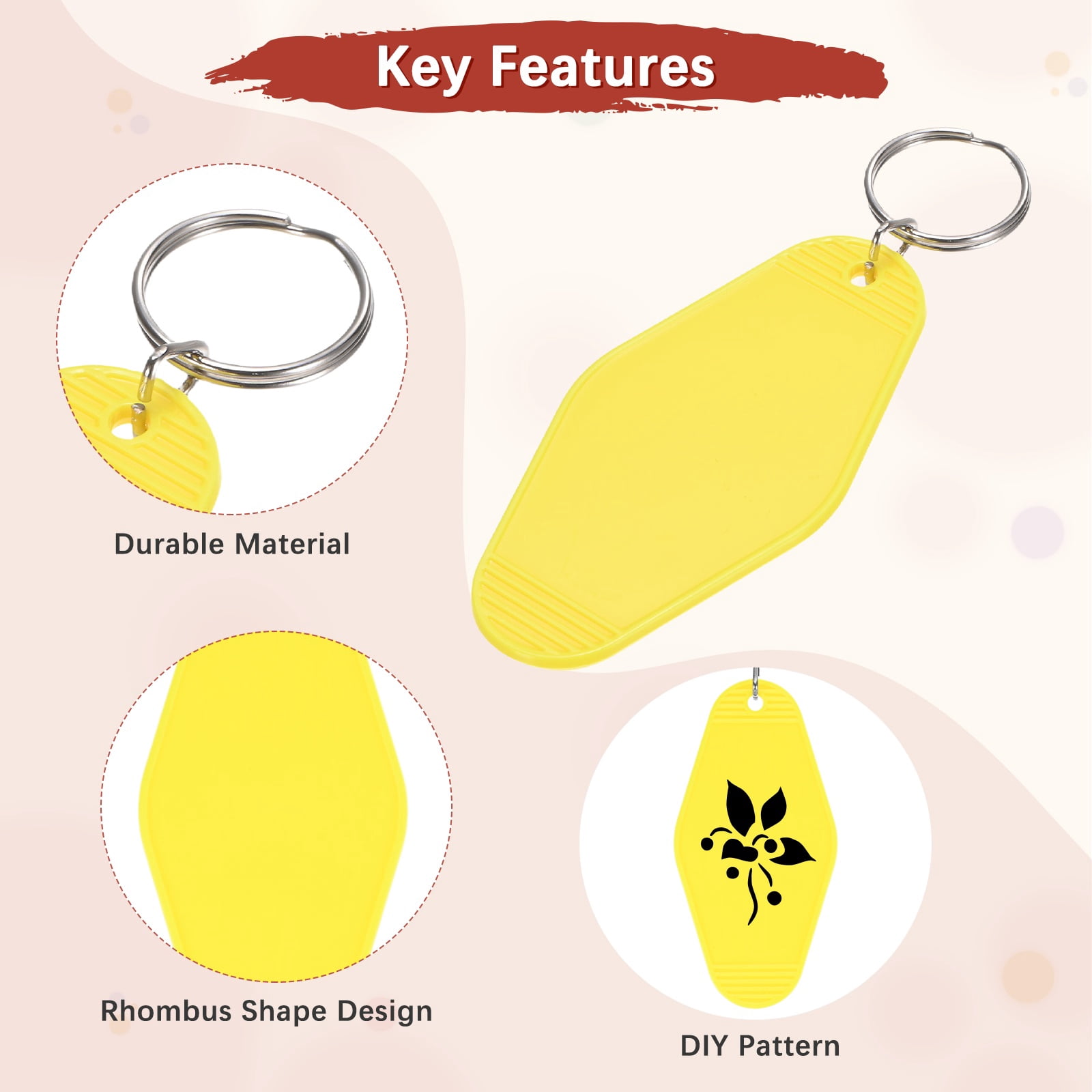 Key Features

Durable Material

Rhombus Shape Design

DIY Pattern